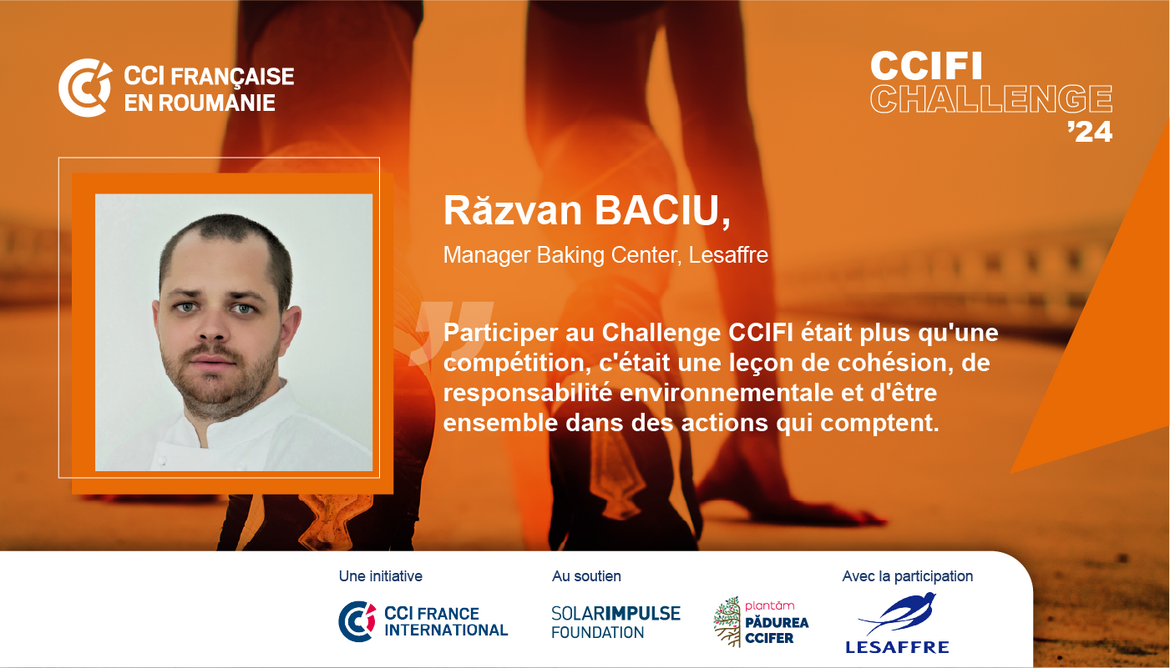 CCI FRANÇAISE EN ROUMANIE

CCIFI CHALLENGE '24

Răzvan BACIU,

Manager Baking Center, Lesaffre

Participer au Challenge CCIFI était plus qu'une compétition, c'était une leçon de cohésion, de responsabilité environnementale et d'être ensemble dans des actions qui comptent.

Une initiative
CCI FRANCE INTERNATIONAL

Au soutien
SOLARIMPULSE FOUNDATION

plantăm PĂDUREA CCIFER

Avec la participation
LESAFFRE